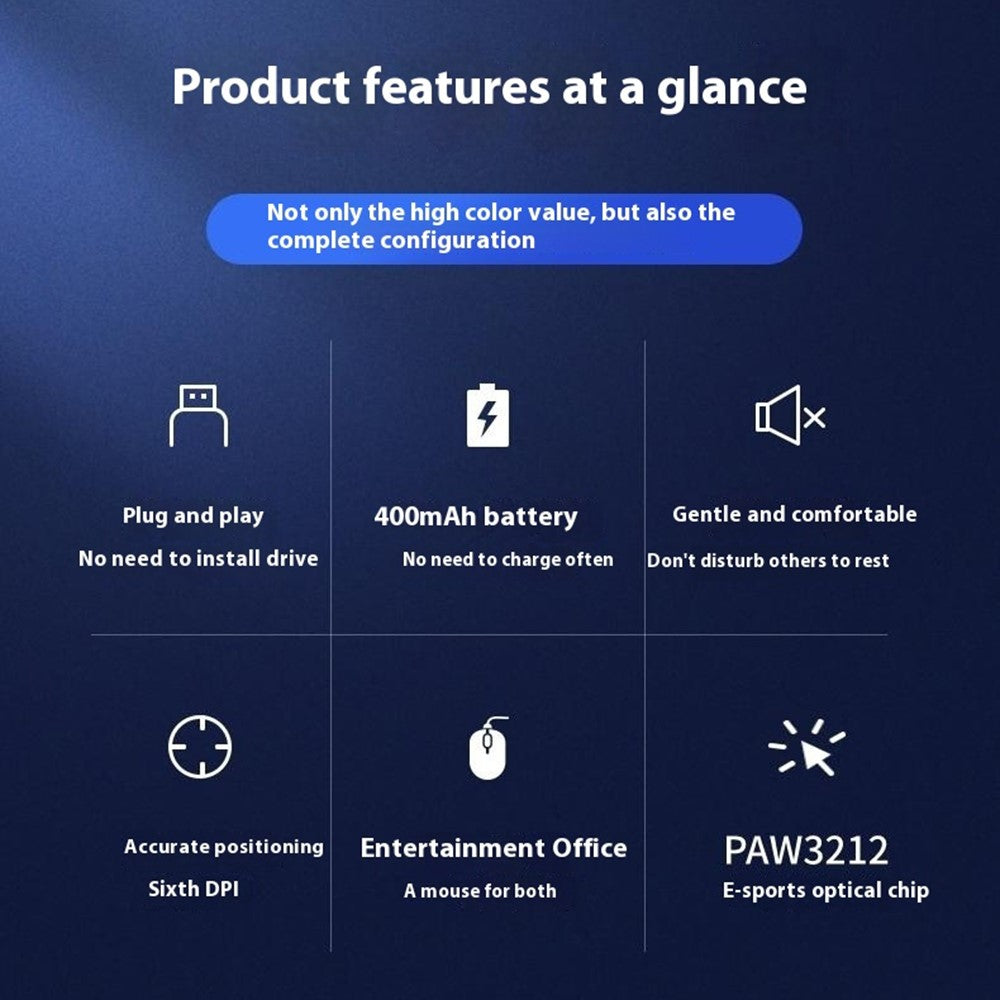 Product features at a glance

Not only the high color value, but also the complete configuration

Plug and play
No need to install drive

400mAh battery
No need to charge often

Gentle and comfortable
Don't disturb others to rest

Accurate positioning
Sixth DPI

Entertainment Office
A mouse for both

PAW3212
E-sports optical chip